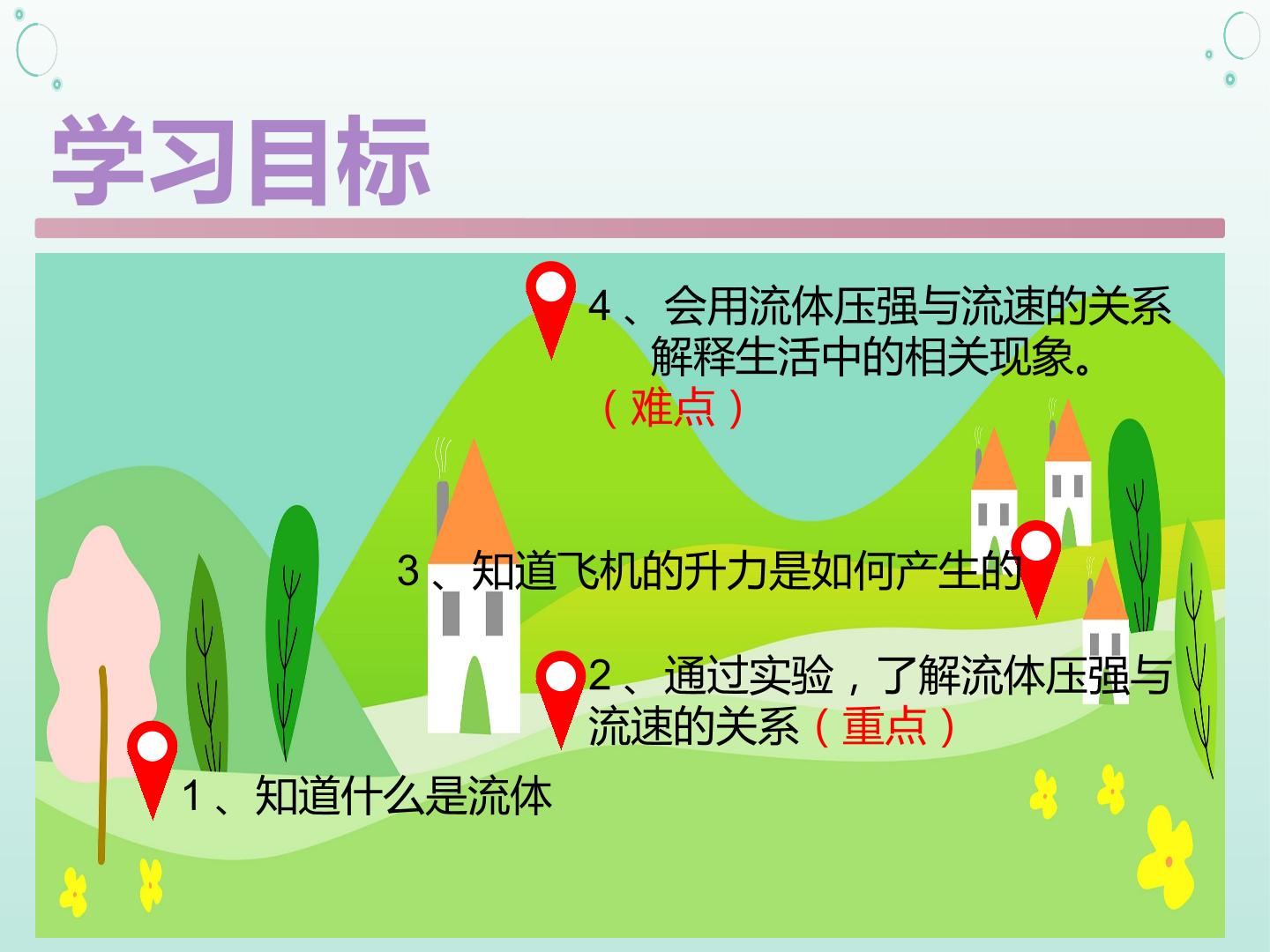 学习目标

4、会用流体压强与流速的关系解释生活中的相关现象。（难点）

3、知道飞机的升力是如何产生的

2、通过实验，了解流体压强与流速的关系（重点）

1、知道什么是流体